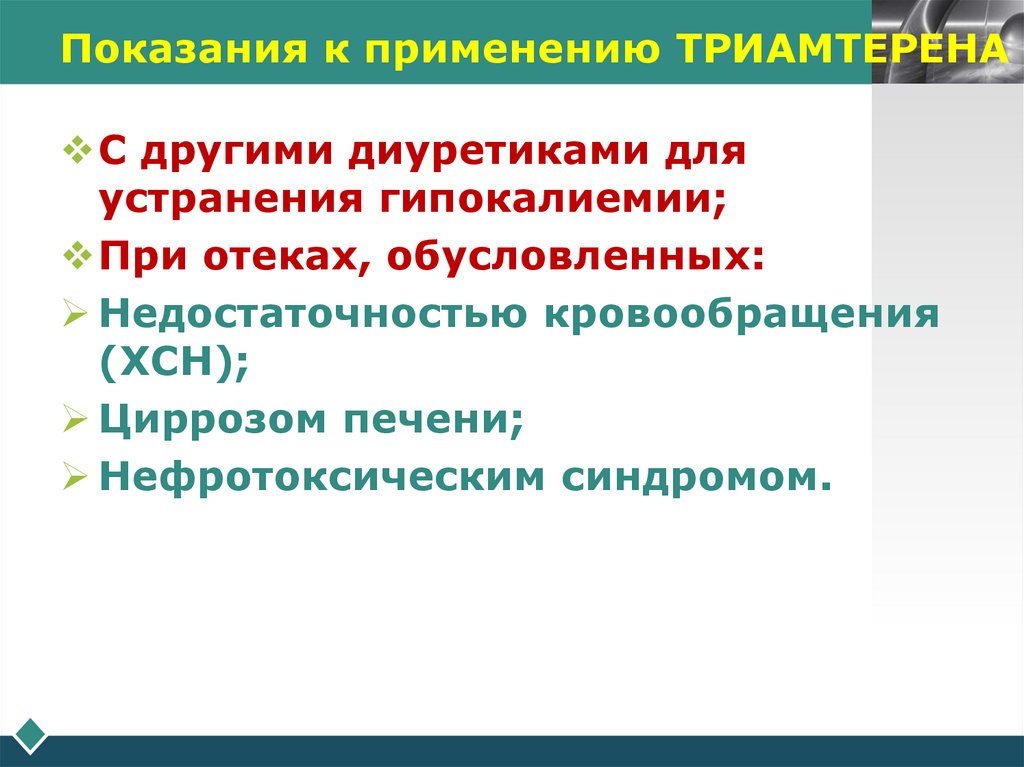 Показания к применению ТРИАМТЕРЕНА

❖ С другими диуретиками для устранения гипокалиемии;

❖ При отеках, обусловленных:

➢ Недостаточностью кровообращения (ХСН);

➢ Циррозом печени;

➢ Нефротоксическим синдромом.